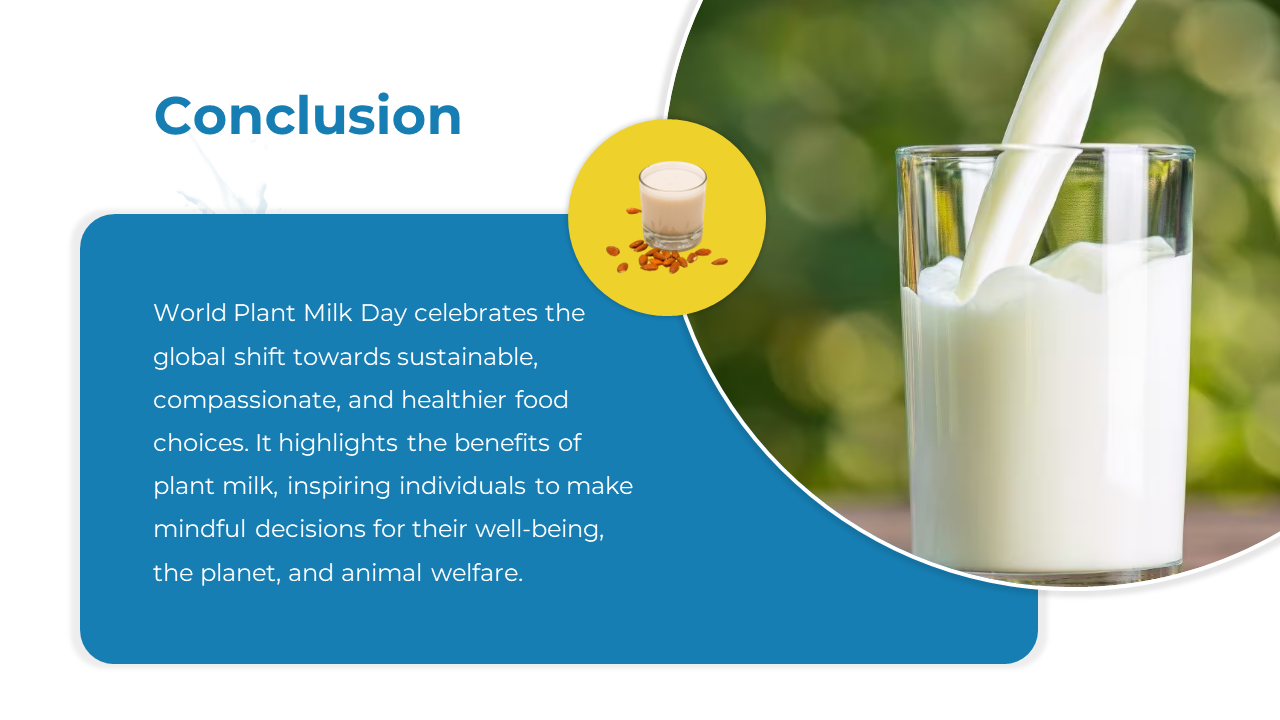 Conclusion

World Plant Milk Day celebrates the global shift towards sustainable, compassionate, and healthier food choices. It highlights the benefits of plant milk, inspiring individuals to make mindful decisions for their well-being, the planet, and animal welfare.